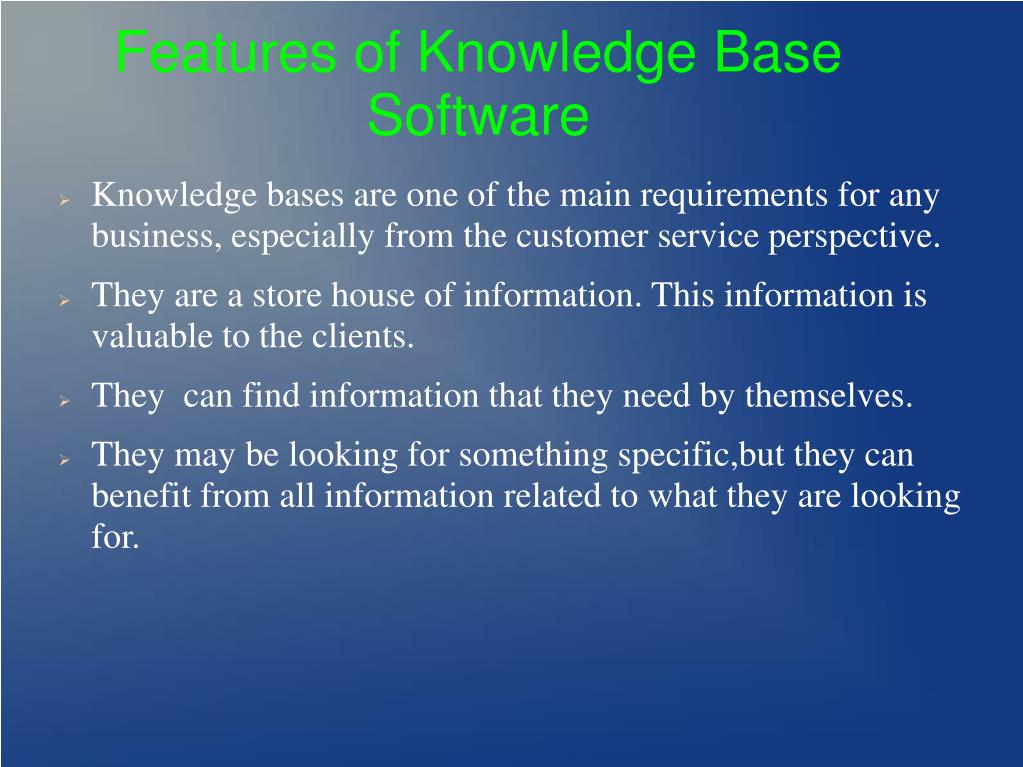 Features of Knowledge Base Software

➢ Knowledge bases are one of the main requirements for any business, especially from the customer service perspective.

➢ They are a store house of information. This information is valuable to the clients.

➢ They can find information that they need by themselves.

➢ They may be looking for something specific,but they can benefit from all information related to what they are looking for.